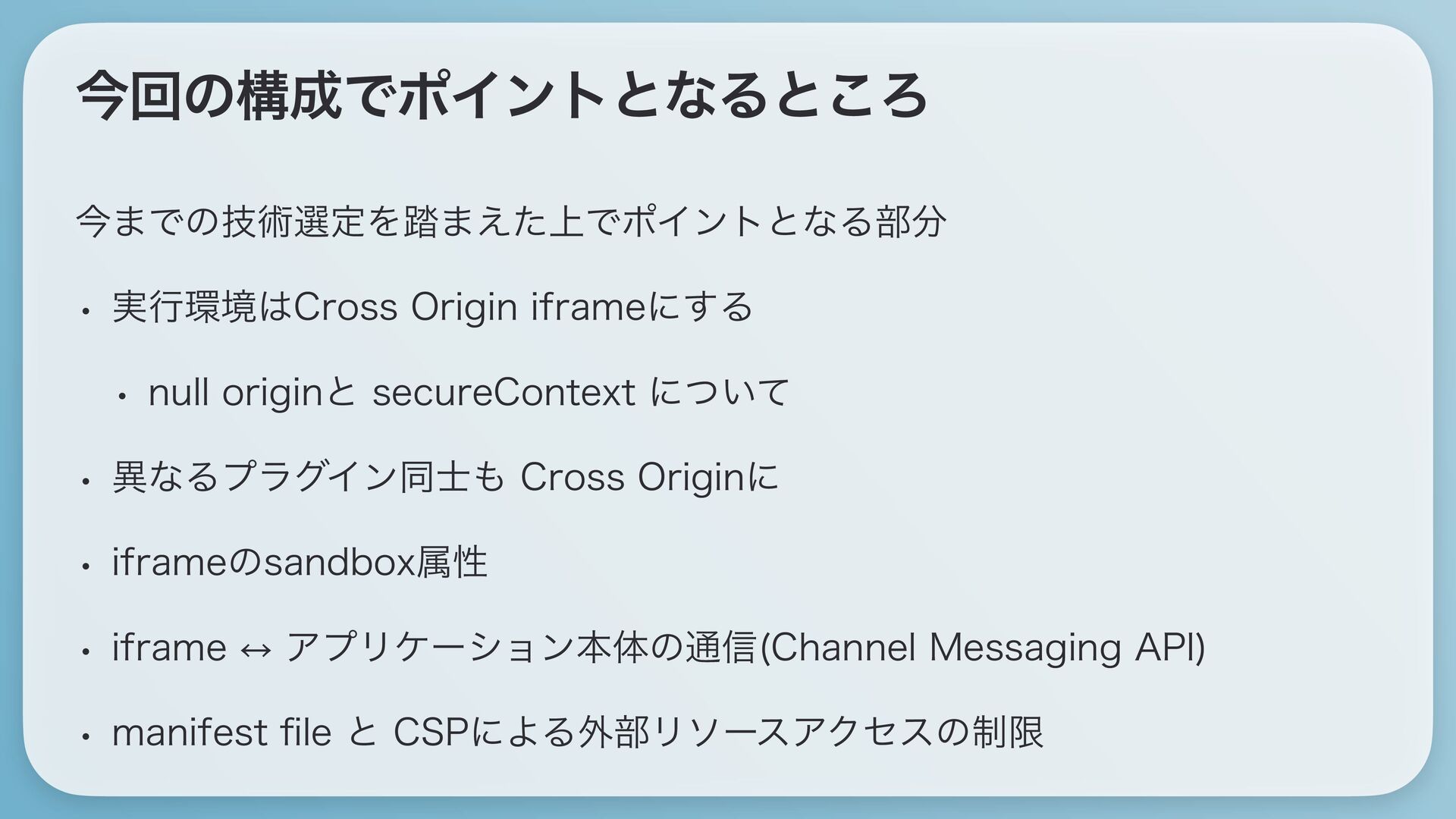 今回の構成でポイントとなるところ

今までの技術選定を踏まえた上でポイントとなる部分

• 実行環境はCross Origin iframeにする

  • null originと secureContext について

• 異なるプラグイン同士も Cross Originに

• iframeのsandbox属性

• iframe ↔ アプリケーション本体の通信(Channel Messaging API)

• manifest file と CSPによる外部リソースアクセスの制限